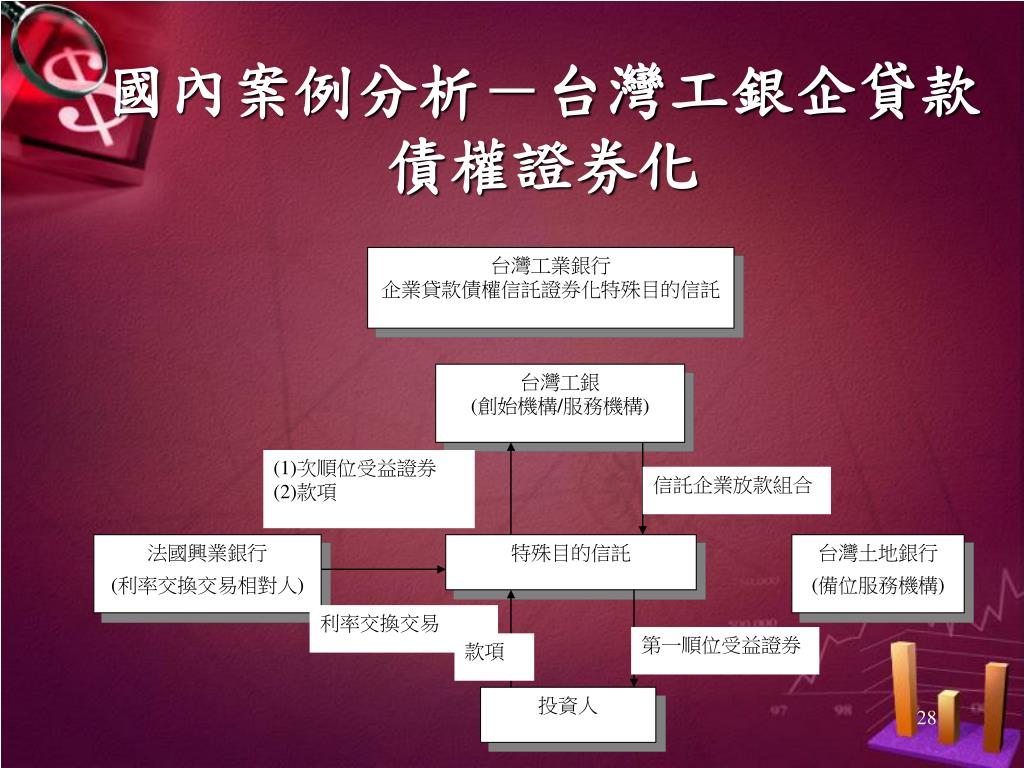 國內案例分析－台灣工銀企貸款債權證券化

台灣工業銀行
企業貸款債權信託證券化特殊目的信託

台灣工銀
(創始機構/服務機構)

(1)次順位受益證券
(2)款項

信託企業放款組合

法國興業銀行
(利率交換交易相對人)

特殊目的信託

台灣土地銀行
(備位服務機構)

利率交換交易

款項

第一順位受益證券

投資人

28